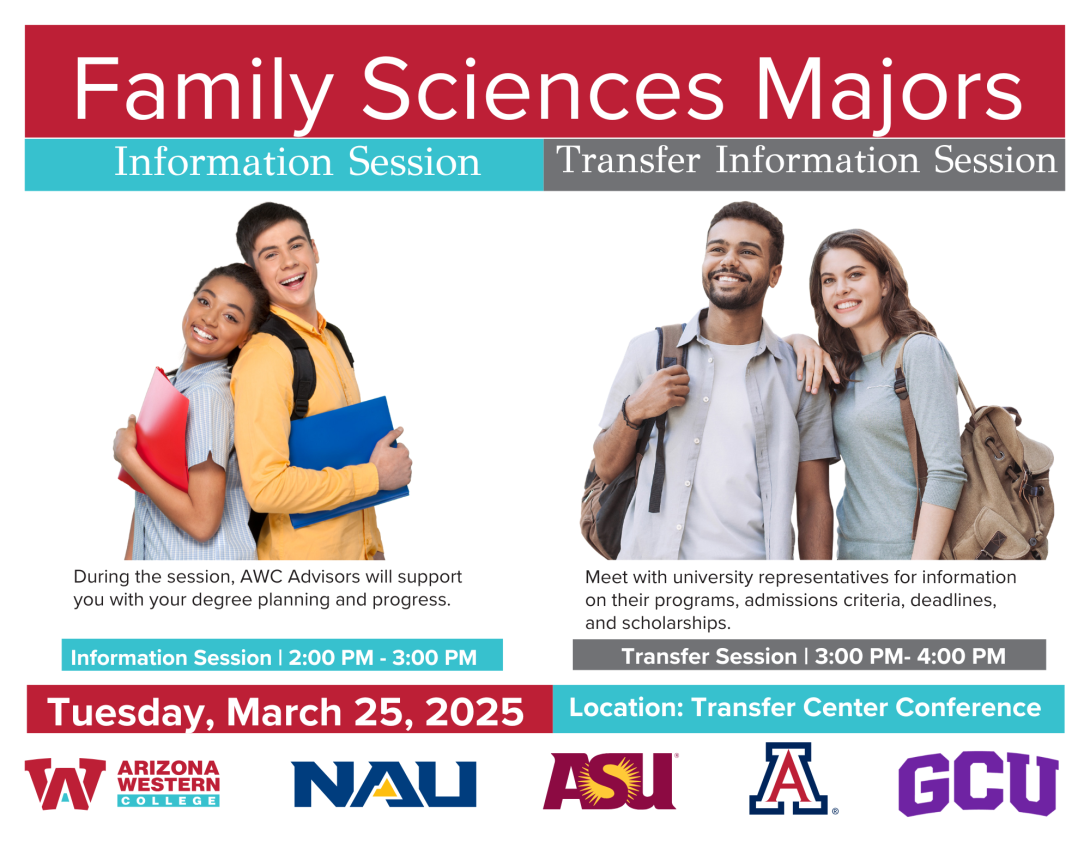 Family Sciences Majors

Information Session

Transfer Information Session

During the session, AWC Advisors will support you with your degree planning and progress.

Information Session | 2:00 PM - 3:00 PM

Meet with university representatives for information on their programs, admissions criteria, deadlines, and scholarships.

Transfer Session | 3:00 PM- 4:00 PM

Tuesday, March 25, 2025

Location: Transfer Center Conference

ARIZONA WESTERN COLLEGE

NAU

ASU

A

GCU